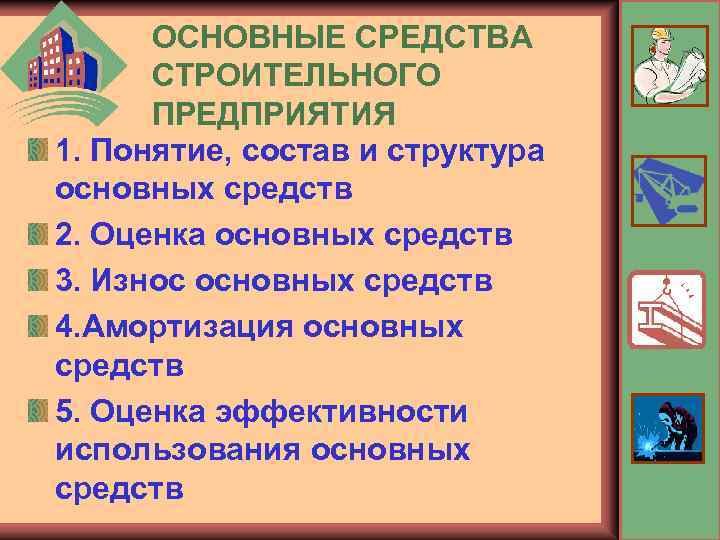 ОСНОВНЫЕ СРЕДСТВА СТРОИТЕЛЬНОГО ПРЕДПРИЯТИЯ

1. Понятие, состав и структура основных средств

2. Оценка основных средств

3. Износ основных средств

4.Амортизация основных средств

5. Оценка эффективности использования основных средств